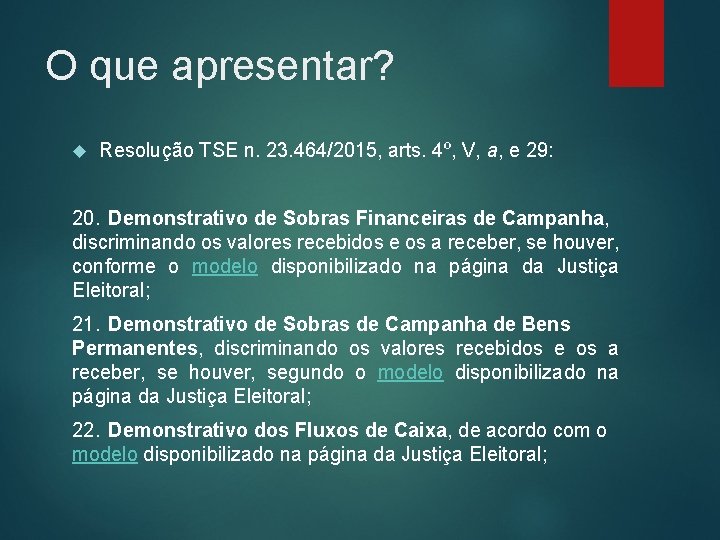 O que apresentar?

Resolução TSE n. 23.464/2015, arts. 4º, V, a, e 29:

20. Demonstrativo de Sobras Financeiras de Campanha, discriminando os valores recebidos e os a receber, se houver, conforme o modelo disponibilizado na página da Justiça Eleitoral;

21. Demonstrativo de Sobras de Campanha de Bens Permanentes, discriminando os valores recebidos e os a receber, se houver, segundo o modelo disponibilizado na página da Justiça Eleitoral;

22. Demonstrativo dos Fluxos de Caixa, de acordo com o modelo disponibilizado na página da Justiça Eleitoral;